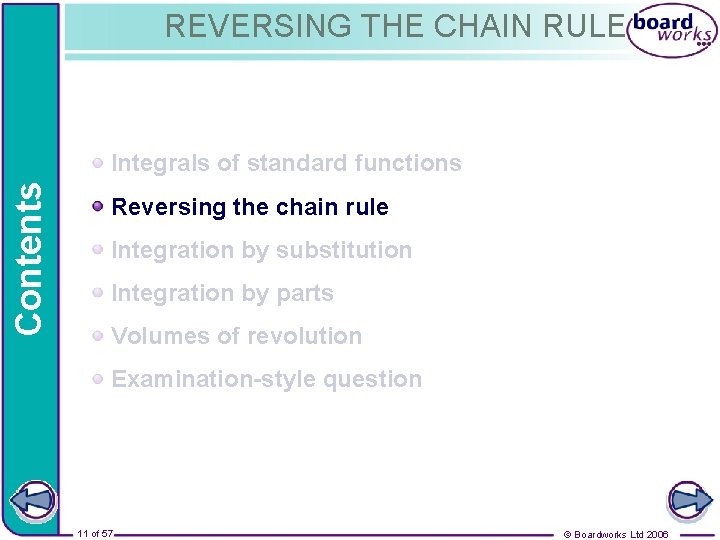 REVERSING THE CHAIN RULE

board works

Contents

Integrals of standard functions

Reversing the chain rule

Integration by substitution

Integration by parts

Volumes of revolution

Examination-style question

11 of 57

© Boardworks Ltd 2006